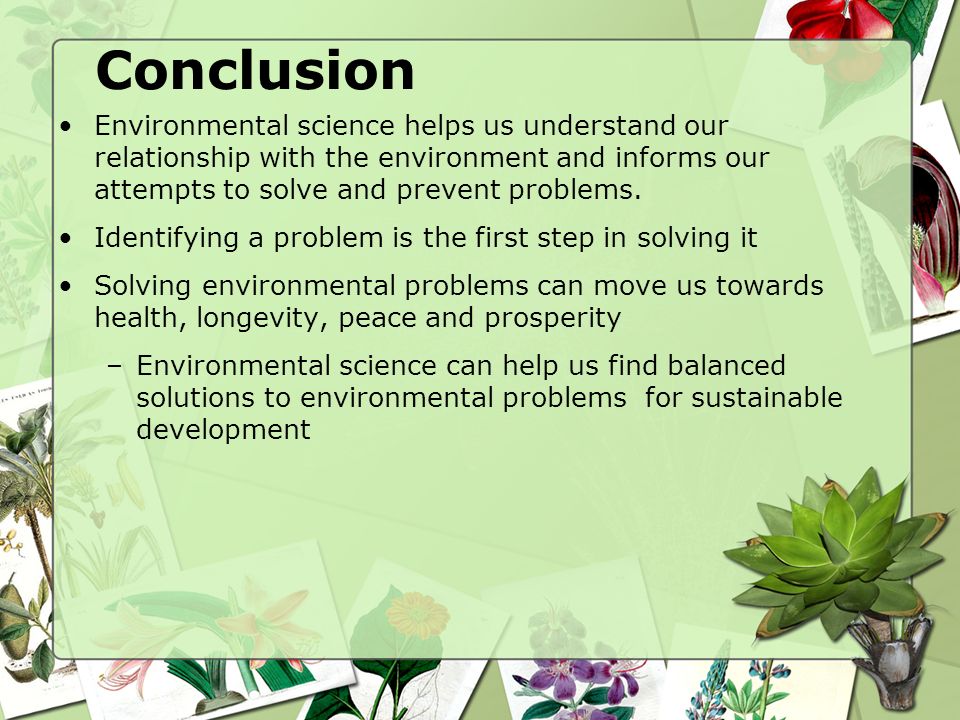 Conclusion

• Environmental science helps us understand our relationship with the environment and informs our attempts to solve and prevent problems.

• Identifying a problem is the first step in solving it

• Solving environmental problems can move us towards health, longevity, peace and prosperity

– Environmental science can help us find balanced solutions to environmental problems for sustainable development